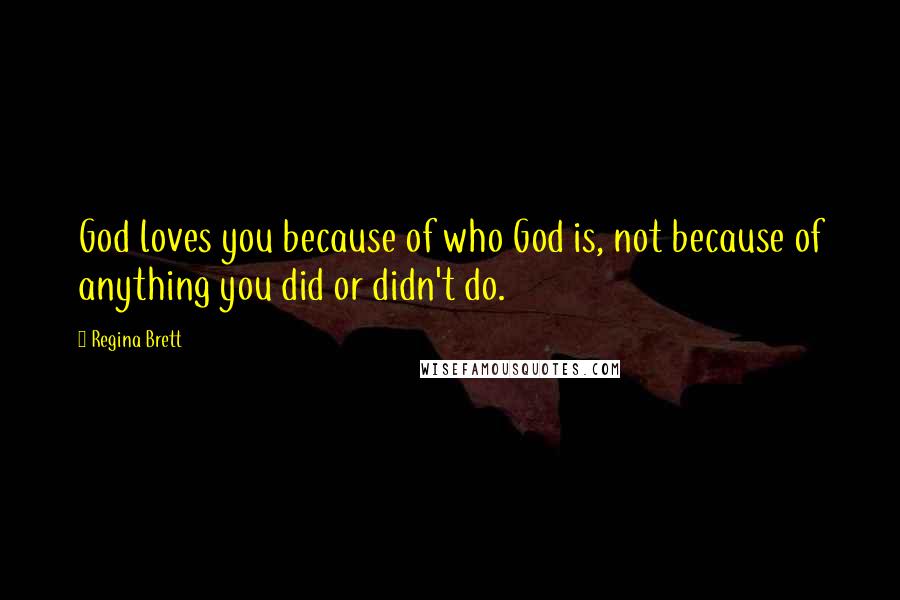 God loves you because of who God is, not because of anything you did or didn't do.

Regina Brett

WISEFAMOUSQUOTES.COM